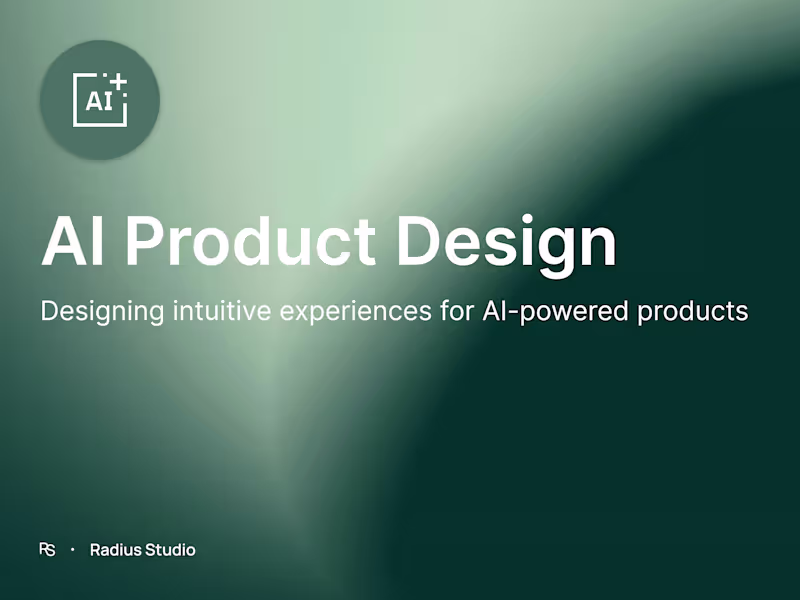 AI

AI Product Design

Designing intuitive experiences for AI-powered products

RS · Radius Studio